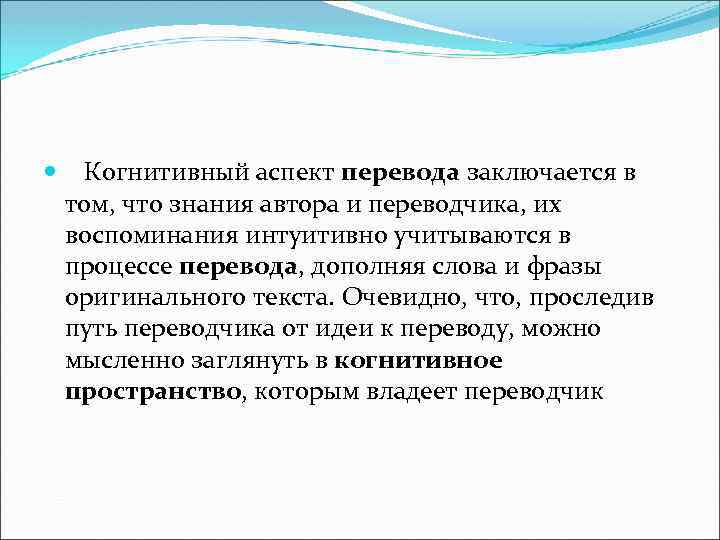 Когнитивный аспект перевода заключается в том, что знания автора и переводчика, их воспоминания интуитивно учитываются в процессе перевода, дополняя слова и фразы оригинального текста. Очевидно, что, проследив путь переводчика от идеи к переводу, можно мысленно заглянуть в когнитивное пространство, которым владеет переводчик